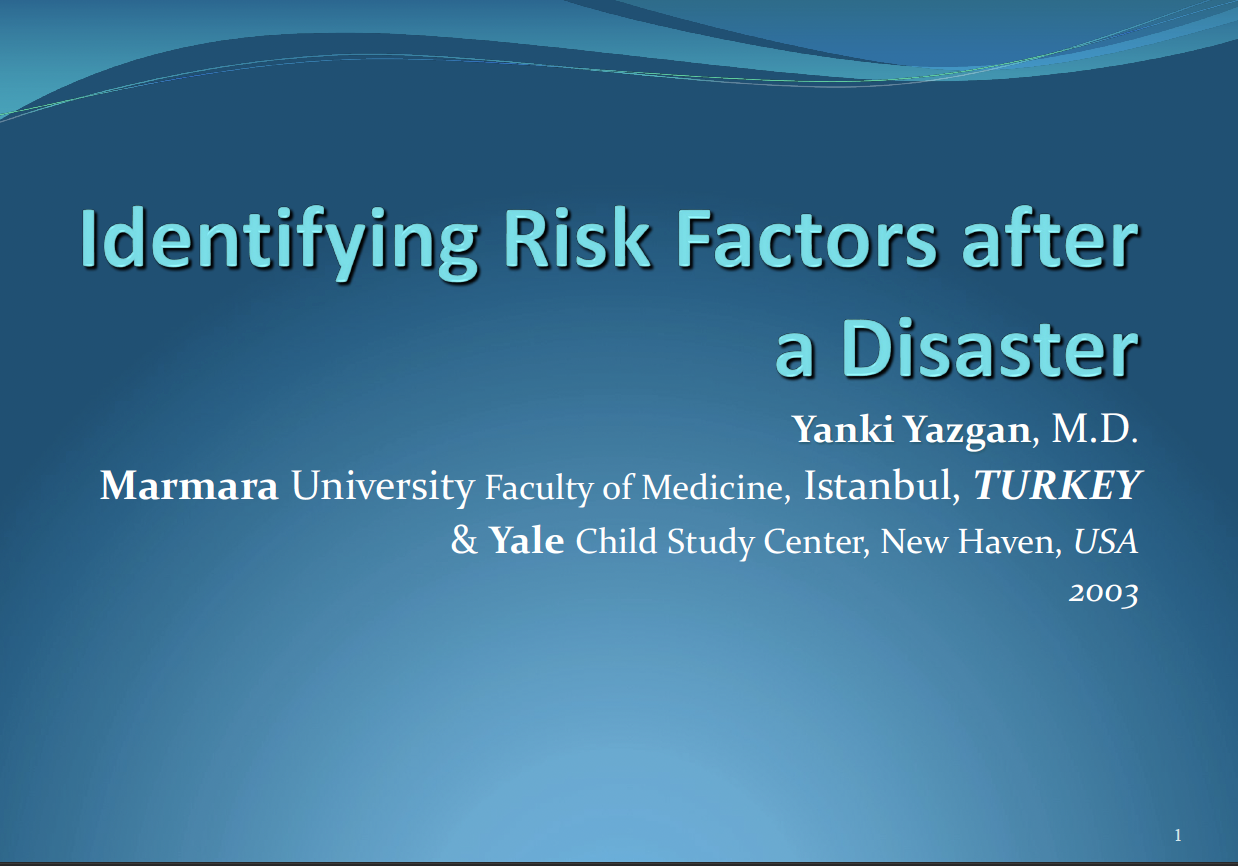 Identifying Risk Factors after a Disaster

Yanki Yazgan, M.D.
Marmara University Faculty of Medicine, Istanbul, TURKEY
& Yale Child Study Center, New Haven, USA
2003

1